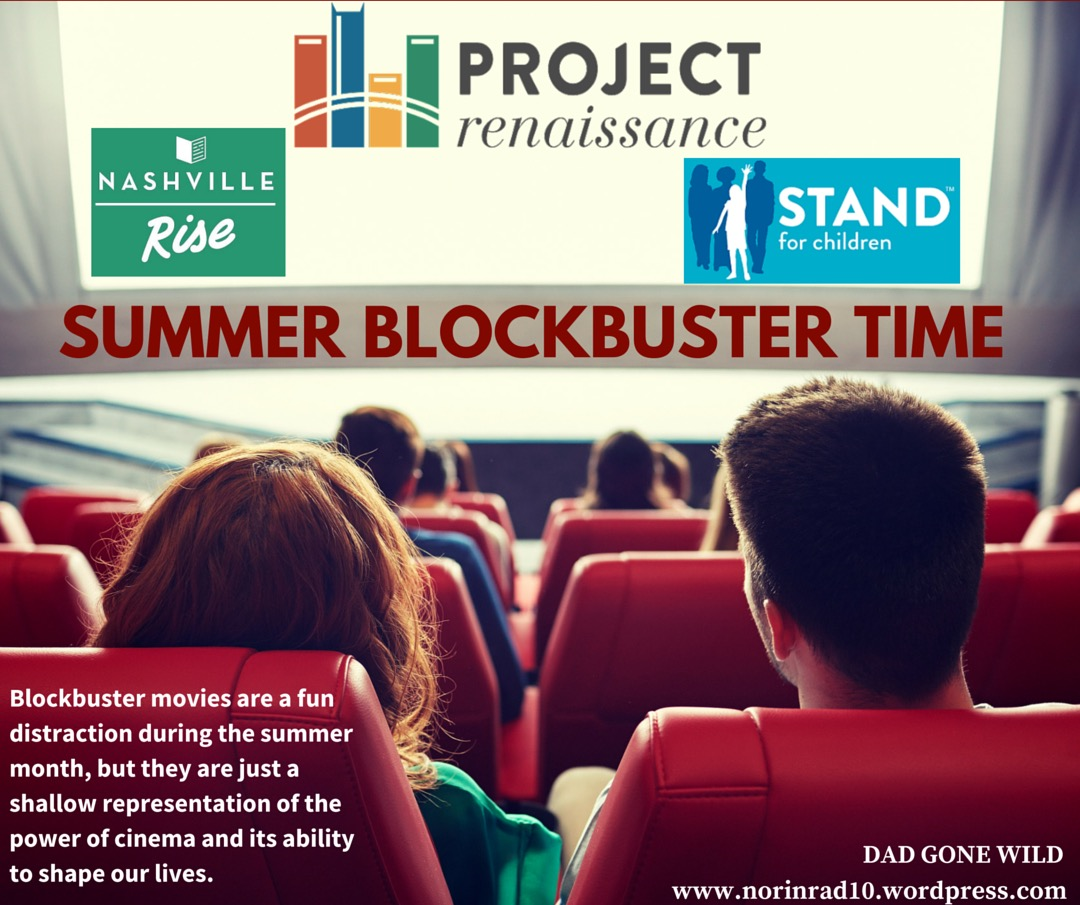 PROJECT renaissance

NASHVILLE Rise

STAND™ for children

SUMMER BLOCKBUSTER TIME

Blockbuster movies are a fun distraction during the summer month, but they are just a shallow representation of the power of cinema and its ability to shape our lives.

DAD GONE WILD
www.norinrad10.wordpress.com